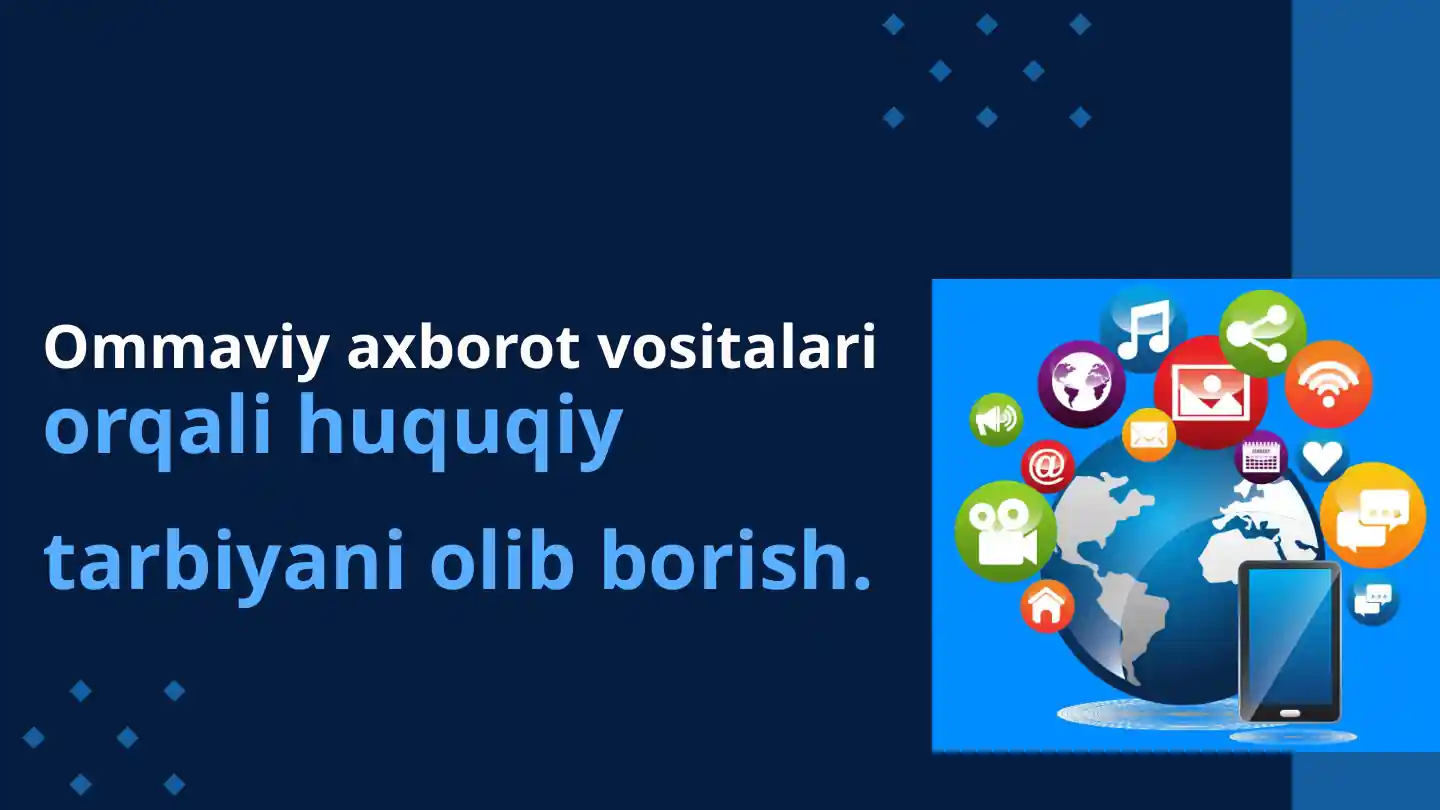 Ommaviy axborot vositalari orqali huquqiy

tarbiyani olib borish.